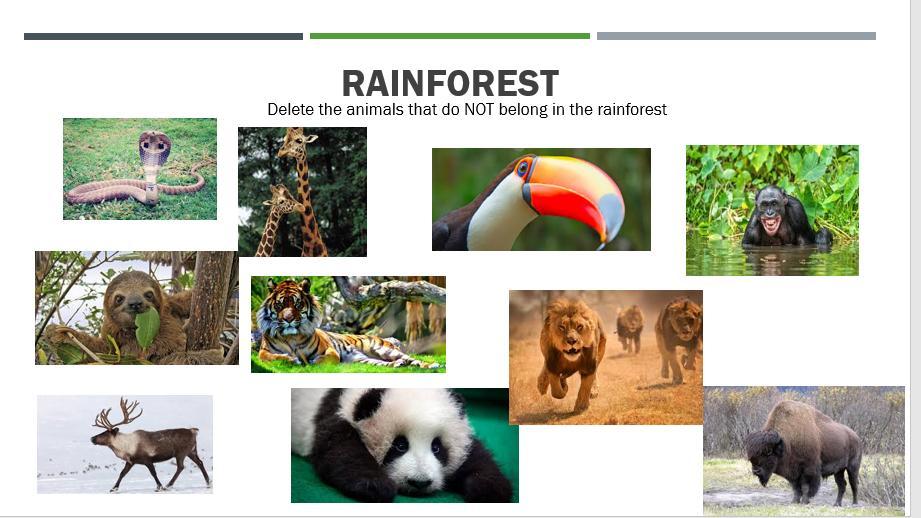 RAINFOREST
Delete the animals that do NOT belong in the rainforest